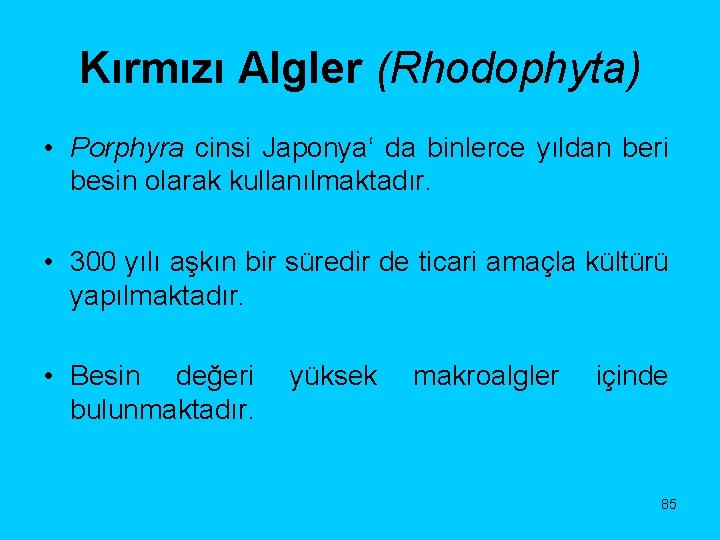 Kırmızı Algler (Rhodophyta)

• Porphyra cinsi Japonya‘ da binlerce yıldan beri besin olarak kullanılmaktadır.

• 300 yılı aşkın bir süredir de ticari amaçla kültürü yapılmaktadır.

• Besin değeri yüksek makroalgler içinde bulunmaktadır.

85